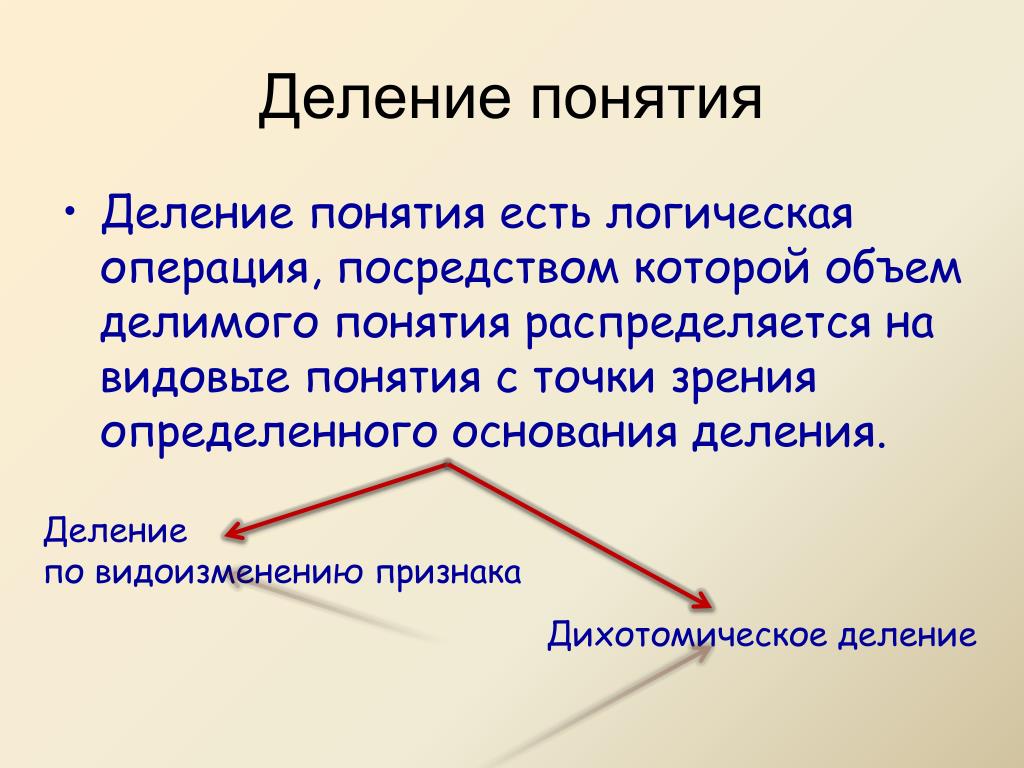 Деление понятия

• Деление понятия есть логическая операция, посредством которой объем делимого понятия распределяется на видовые понятия с точки зрения определенного основания деления.

Деление
по видоизменению признака

Дихотомическое деление